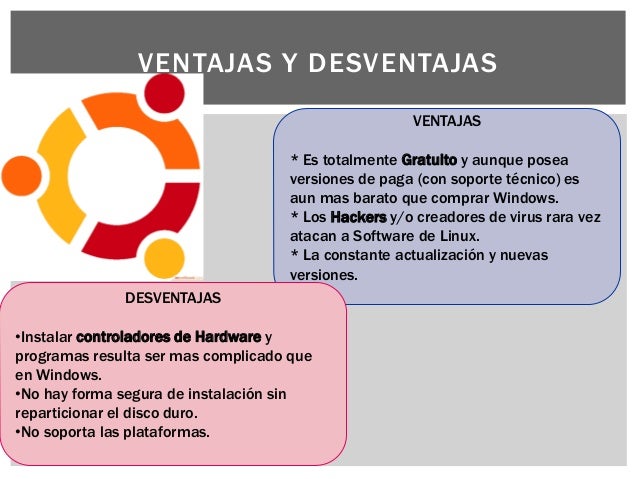 VENTAJAS Y DESVENTAJAS

VENTAJAS

* Es totalmente Gratuito y aunque posea versiones de paga (con soporte técnico) es aun mas barato que comprar Windows.
* Los Hackers y/o creadores de virus rara vez atacan a Software de Linux.
* La constante actualización y nuevas versiones.

DESVENTAJAS

•Instalar controladores de Hardware y programas resulta ser mas complicado que en Windows.
•No hay forma segura de instalación sin reparticionar el disco duro.
•No soporta las plataformas.